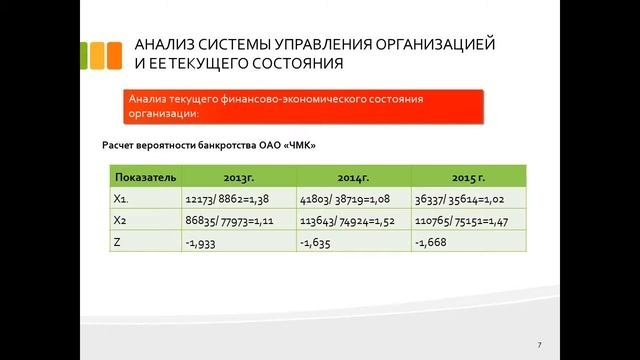 АНАЛИЗ СИСТЕМЫ УПРАВЛЕНИЯ ОРГАНИЗАЦИЕЙ И ЕЕ ТЕКУЩЕГО СОСТОЯНИЯ

Анализ текущего финансово-экономического состояния организации:

Расчет вероятности банкротства ОАО «ЧМК»

| Показатель | 2013г. | 2014г. | 2015 г. |
|---|---|---|---|
| X1. | 12173/ 8862=1,38 | 41803/ 38719=1,08 | 36337/ 35614=1,02 |
| X2 | 86835/ 77973=1,11 | 113643/ 74924=1,52 | 110765/ 75151=1,47 |
| Z | -1,933 | -1,635 | -1,668 |

7